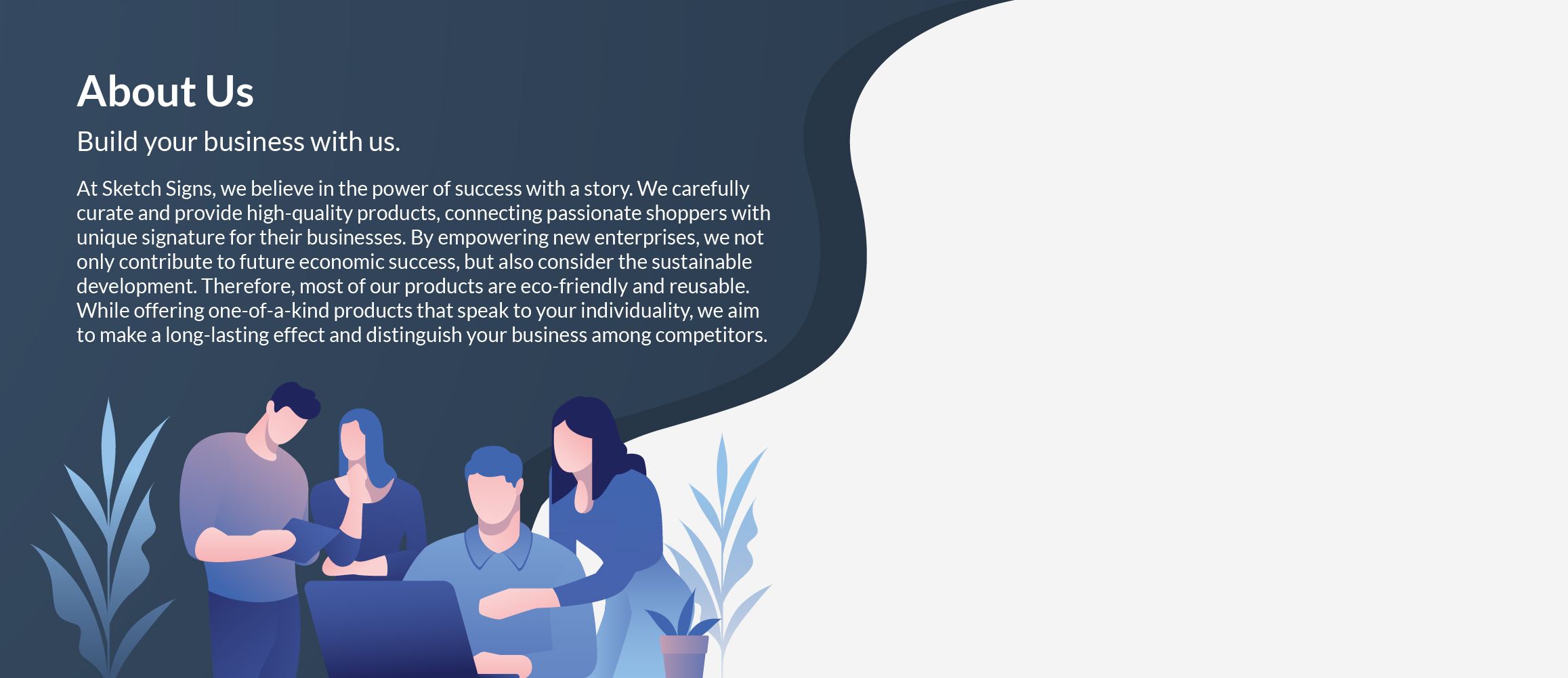 About Us

Build your business with us.

At Sketch Signs, we believe in the power of success with a story. We carefully curate and provide high-quality products, connecting passionate shoppers with unique signature for their businesses. By empowering new enterprises, we not only contribute to future economic success, but also consider the sustainable development. Therefore, most of our products are eco-friendly and reusable. While offering one-of-a-kind products that speak to your individuality, we aim to make a long-lasting effect and distinguish your business among competitors.